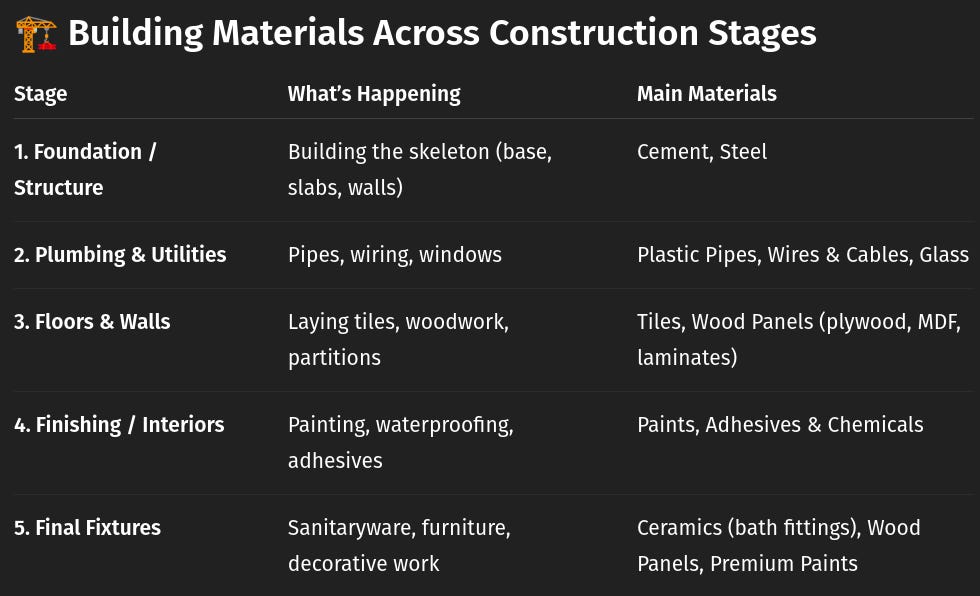 🏗️ Building Materials Across Construction Stages

| Stage | What's Happening | Main Materials |
|---|---|---|
| 1. Foundation / Structure | Building the skeleton (base, slabs, walls) | Cement, Steel |
| 2. Plumbing & Utilities | Pipes, wiring, windows | Plastic Pipes, Wires & Cables, Glass |
| 3. Floors & Walls | Laying tiles, woodwork, partitions | Tiles, Wood Panels (plywood, MDF, laminates) |
| 4. Finishing / Interiors | Painting, waterproofing, adhesives | Paints, Adhesives & Chemicals |
| 5. Final Fixtures | Sanitaryware, furniture, decorative work | Ceramics (bath fittings), Wood Panels, Premium Paints |